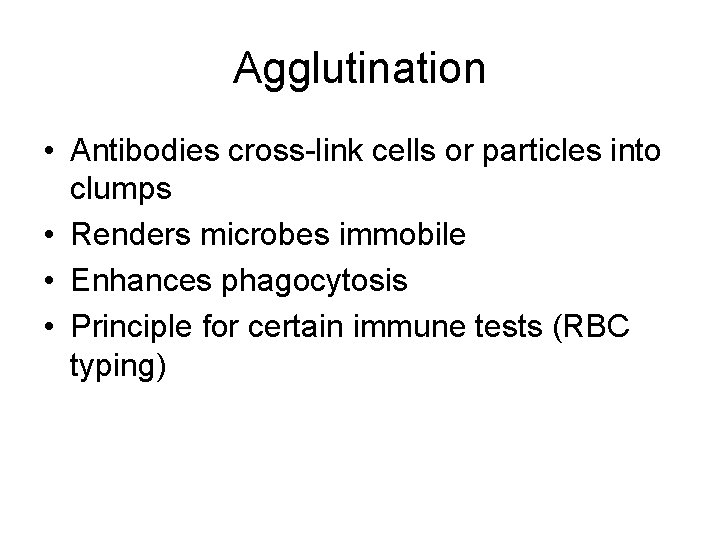 Agglutination

• Antibodies cross-link cells or particles into clumps
• Renders microbes immobile
• Enhances phagocytosis
• Principle for certain immune tests (RBC typing)